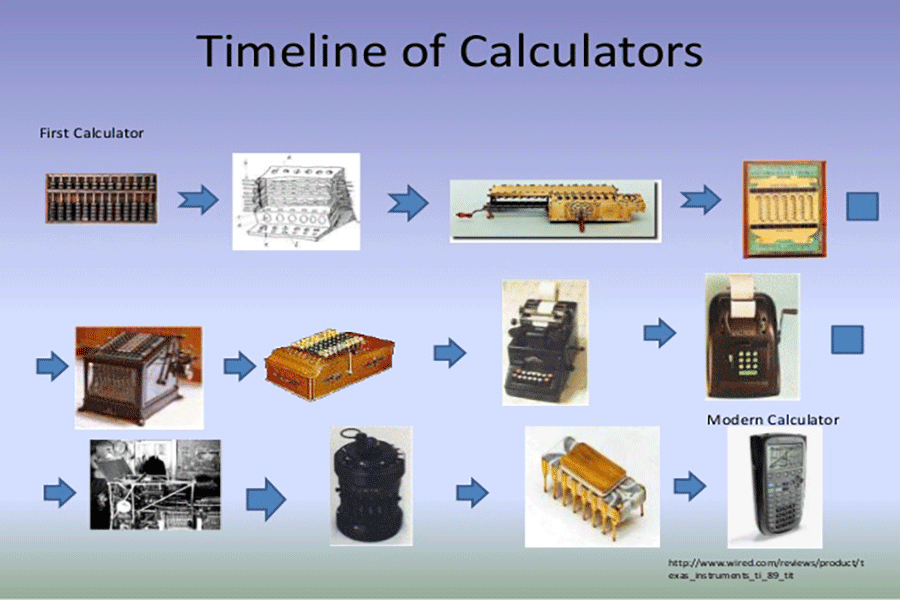 Timeline of Calculators

First Calculator

Modern Calculator

http://www.wired.com/reviews/product/texas_instruments_ti_89_tit